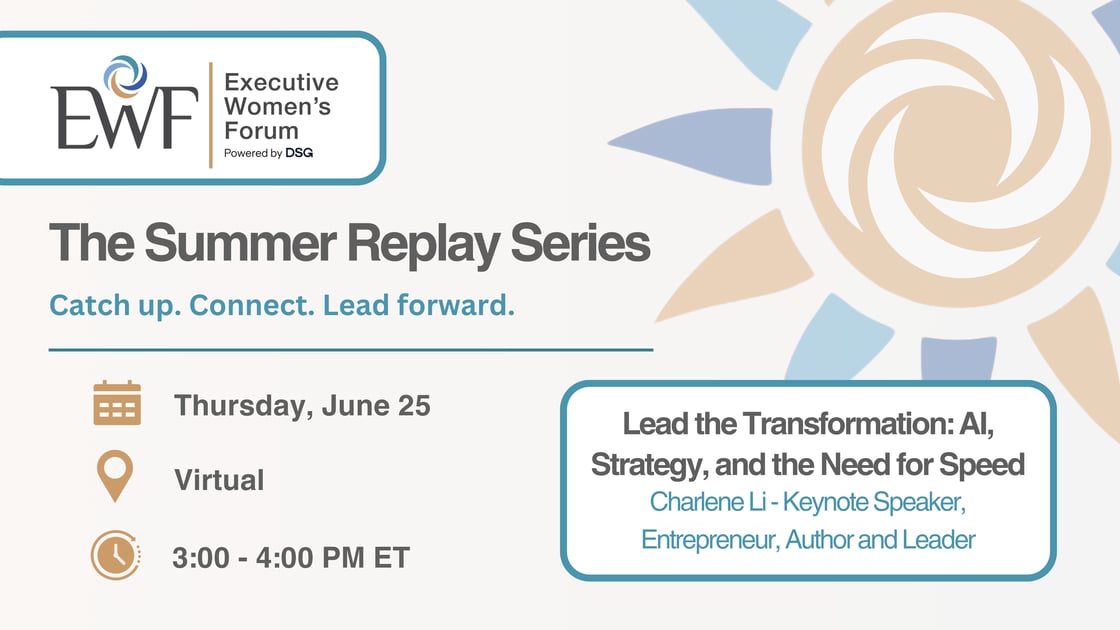 EWF

Executive Women's Forum

Powered by DSG

The Summer Replay Series

Catch up. Connect. Lead forward.

Thursday, June 25

Virtual

3:00 - 4:00 PM ET

Lead the Transformation: AI, Strategy, and the Need for Speed

Charlene Li - Keynote Speaker, Entrepreneur, Author and Leader